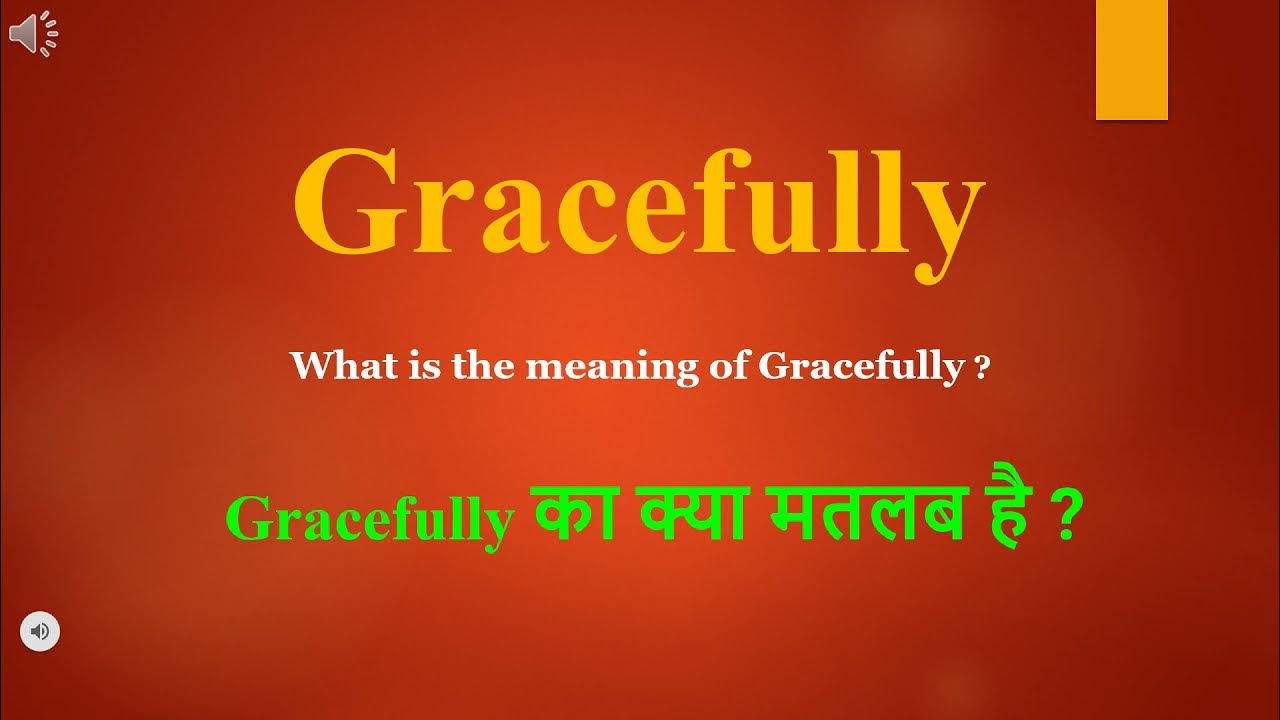 Gracefully

What is the meaning of Gracefully ?

Gracefully का क्या मतलब है ?